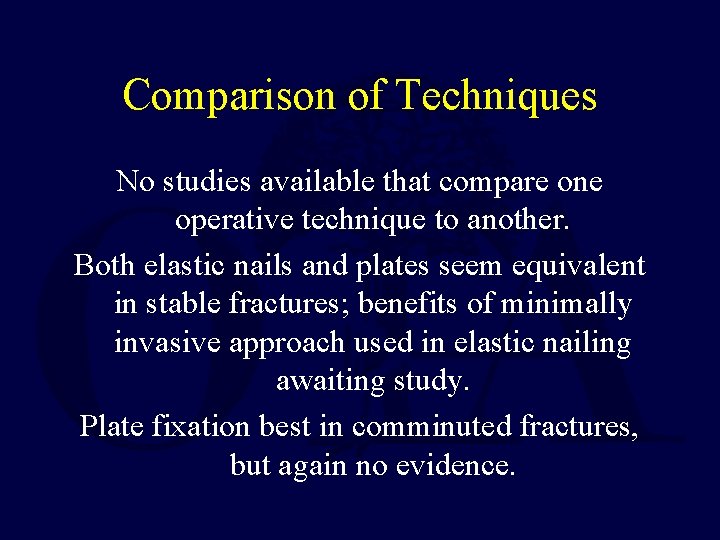 Comparison of Techniques

No studies available that compare one operative technique to another.

Both elastic nails and plates seem equivalent in stable fractures; benefits of minimally invasive approach used in elastic nailing awaiting study.

Plate fixation best in comminuted fractures, but again no evidence.